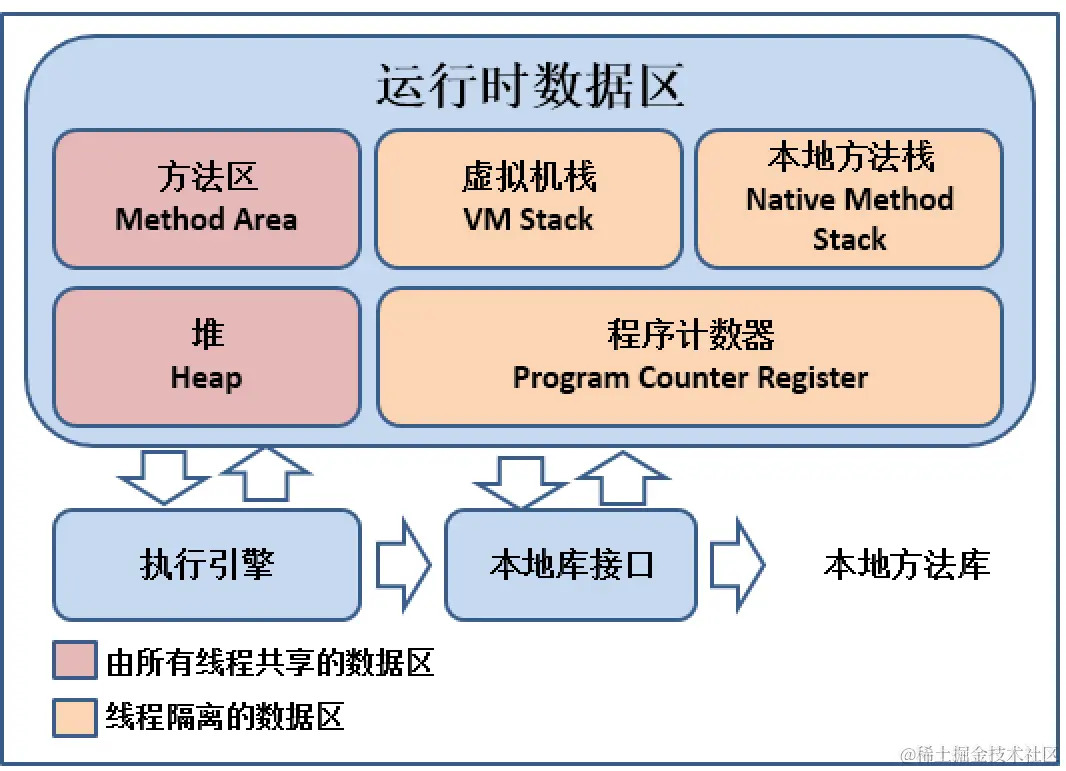 运行时数据区

方法区
Method Area

虚拟机栈
VM Stack

本地方法栈
Native Method Stack

堆
Heap

程序计数器
Program Counter Register

执行引擎

本地库接口

本地方法库

由所有线程共享的数据区

线程隔离的数据区

@稀土掘金技术社区